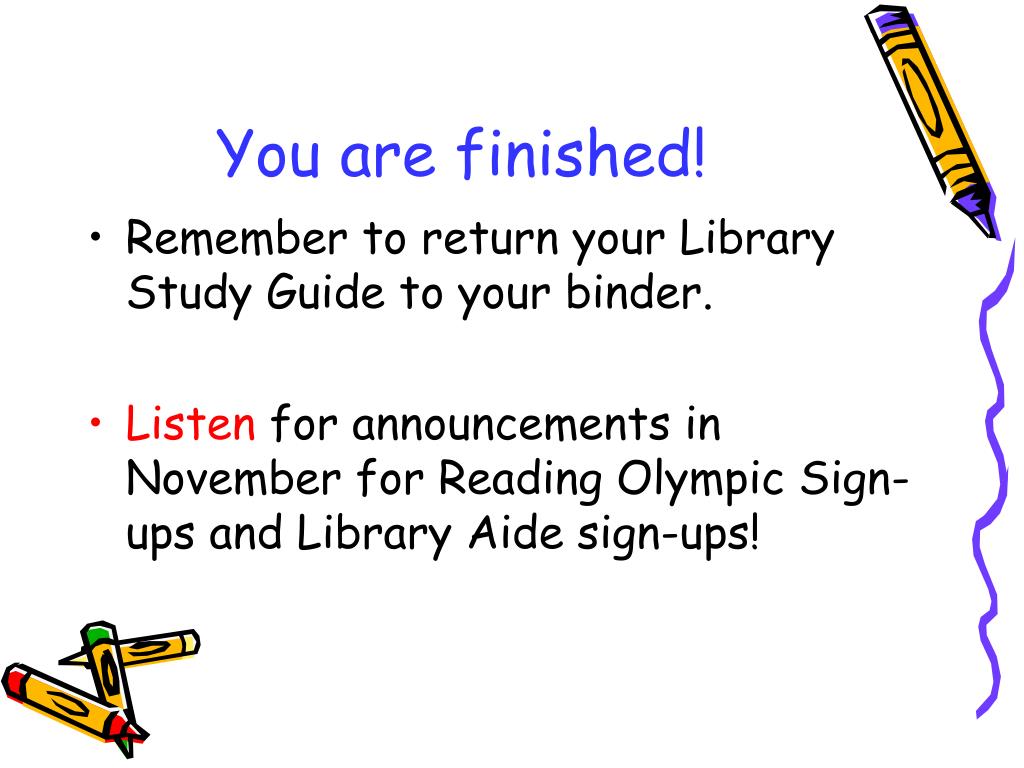 You are finished!

• Remember to return your Library Study Guide to your binder.

• Listen for announcements in November for Reading Olympic Sign-ups and Library Aide sign-ups!